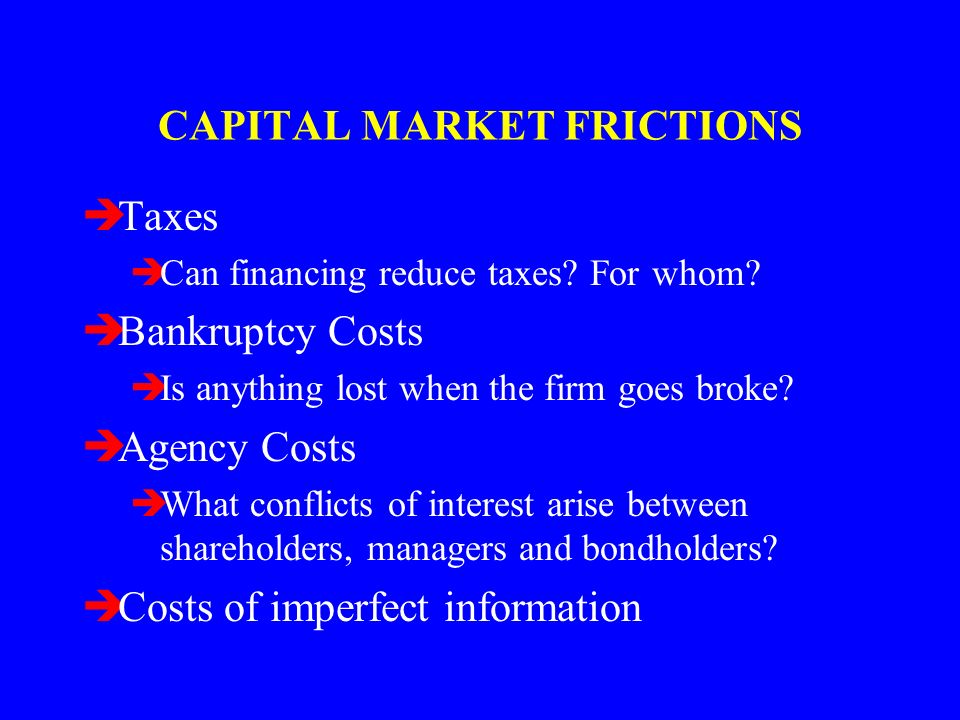 CAPITAL MARKET FRICTIONS

➔Taxes

➔Can financing reduce taxes? For whom?

➔Bankruptcy Costs

➔Is anything lost when the firm goes broke?

➔Agency Costs

➔What conflicts of interest arise between shareholders, managers and bondholders?

➔Costs of imperfect information